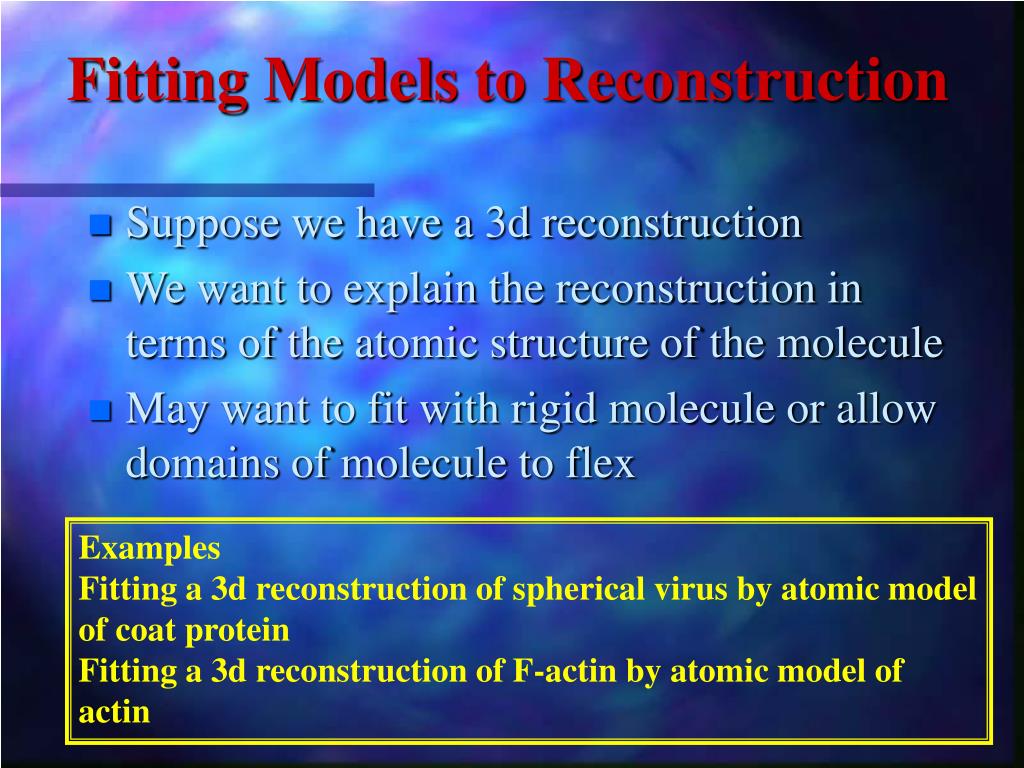 Fitting Models to Reconstruction

Suppose we have a 3d reconstruction

We want to explain the reconstruction in terms of the atomic structure of the molecule

May want to fit with rigid molecule or allow domains of molecule to flex

Examples
Fitting a 3d reconstruction of spherical virus by atomic model of coat protein
Fitting a 3d reconstruction of F-actin by atomic model of actin